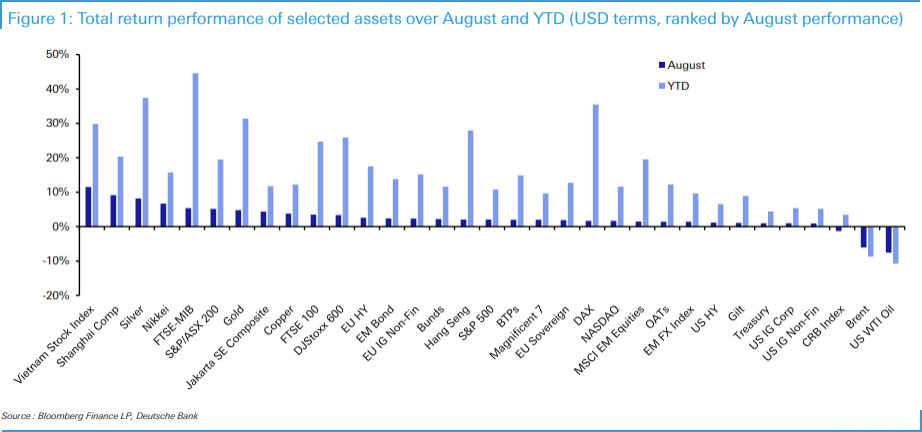 Figure 1: Total return performance of selected assets over August and YTD (USD terms, ranked by August performance)

50%
40%
30%
20%
10%
0%
-10%
-20%

August
YTD

Vietnam Stock Index
Shanghai Comp
Silver
Nikkei
FTSE-MIB
S&P/ASX 200
Gold
Jakarta SE Composite
Copper
FTSE 100
DJStoxx 600
EU HY
EM Bond
EU IG Non-Fin
Bunds
Hang Seng
S&P 500
BTPs
Magnificent 7
EU Sovereign
DAX
NASDAQ
MSCI EM Equities
OATs
EM FX Index
US HY
Gilt
Treasury
US IG Corp
US IG Non-Fin
CRB Index
Brent
US WTI Oil

Source : Bloomberg Finance LP, Deutsche Bank